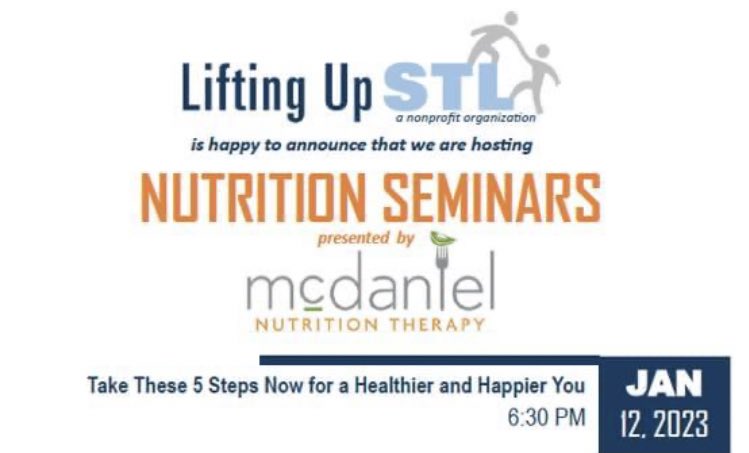 Lifting Up STL
a nonprofit organization

is happy to announce that we are hosting

NUTRITION SEMINARS

presented by

mcdaniel
NUTRITION THERAPY

Take These 5 Steps Now for a Healthier and Happier You
6:30 PM

JAN
12, 2023